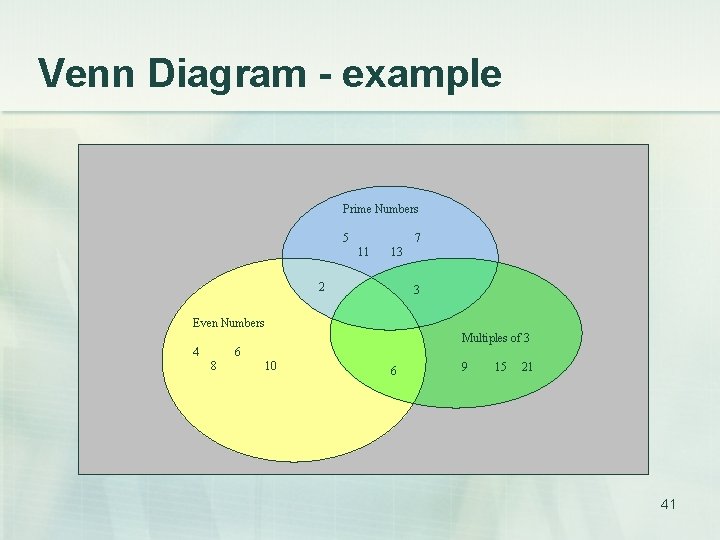 Venn Diagram - example

Prime Numbers

5
7
11
13

2

3

Even Numbers

4
6
8
10

6

Multiples of 3

9
15
21

41